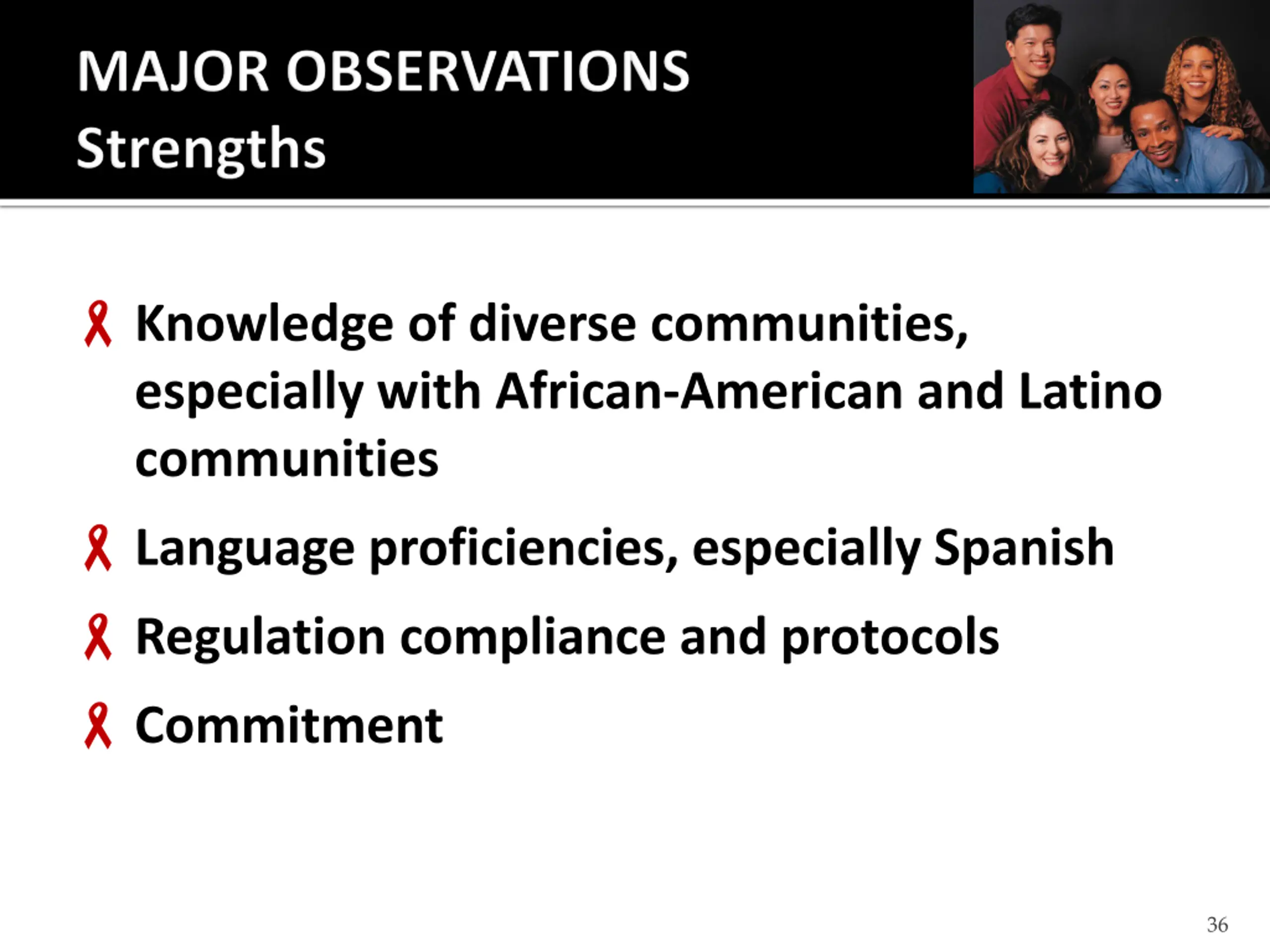 MAJOR OBSERVATIONS
Strengths

Knowledge of diverse communities, especially with African-American and Latino communities

Language proficiencies, especially Spanish

Regulation compliance and protocols

Commitment

36